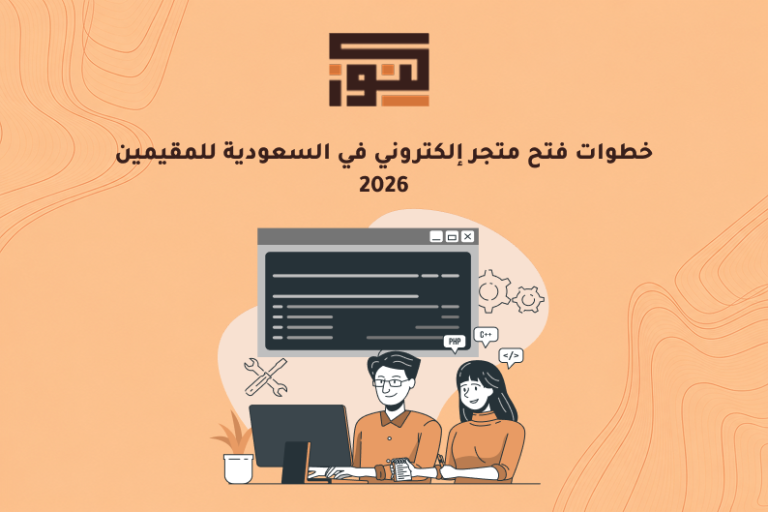 كنوز

خطوات فتح متجر إلكتروني في السعودية للمقيمين 2026

PHP
C++
</>